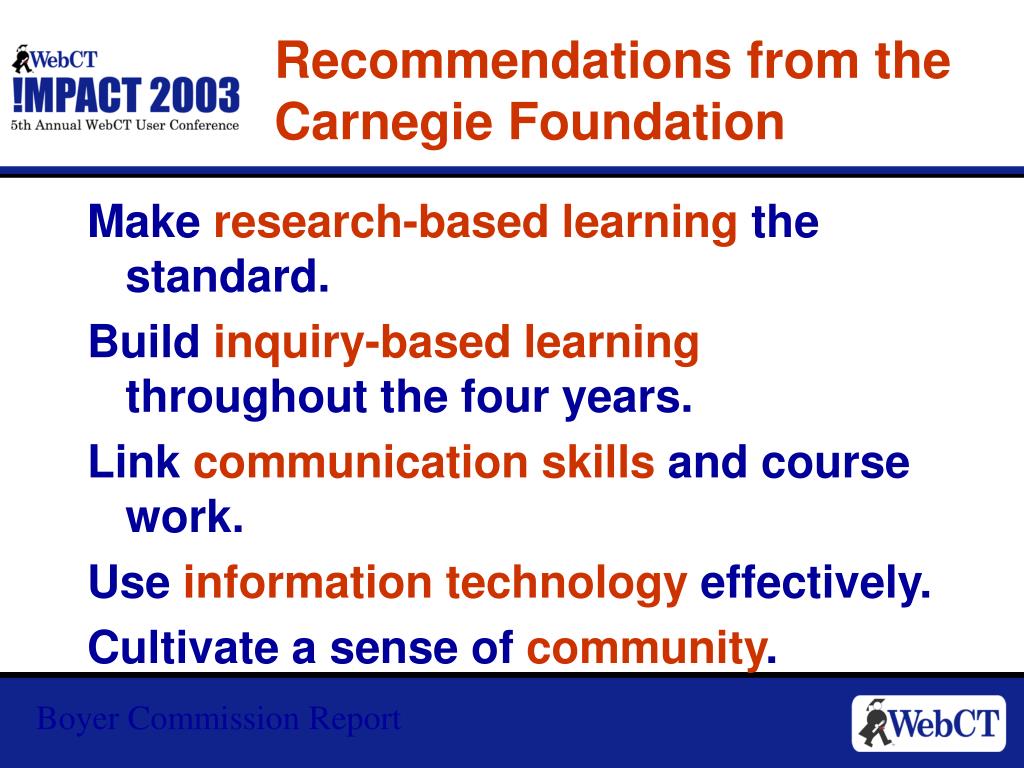 WebCT
!MPACT 2003
5th Annual WebCT User Conference

Recommendations from the Carnegie Foundation

Make research-based learning the standard.

Build inquiry-based learning throughout the four years.

Link communication skills and course work.

Use information technology effectively.

Cultivate a sense of community.

Boyer Commission Report

WebCT